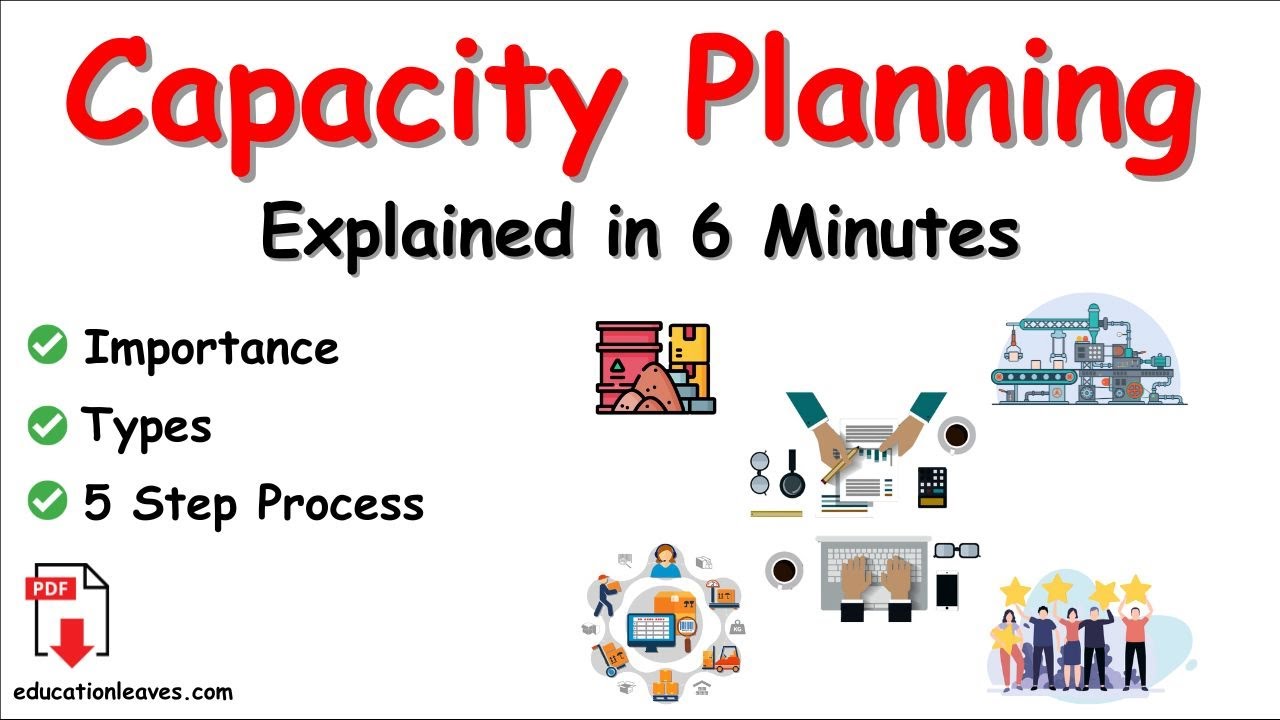 Capacity Planning

Explained in 6 Minutes

Importance

Types

5 Step Process

PDF

educationleaves.com